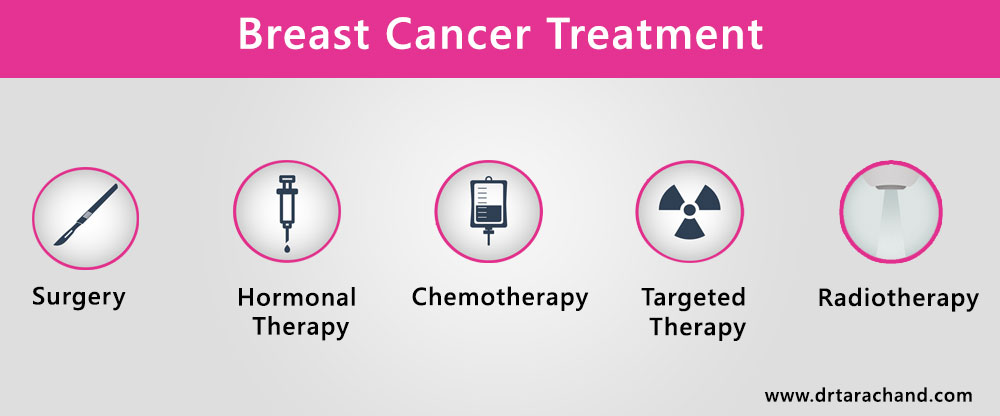 Breast Cancer Treatment

Surgery

Hormonal Therapy

Chemotherapy

Targeted Therapy

Radiotherapy

www.drtarachand.com